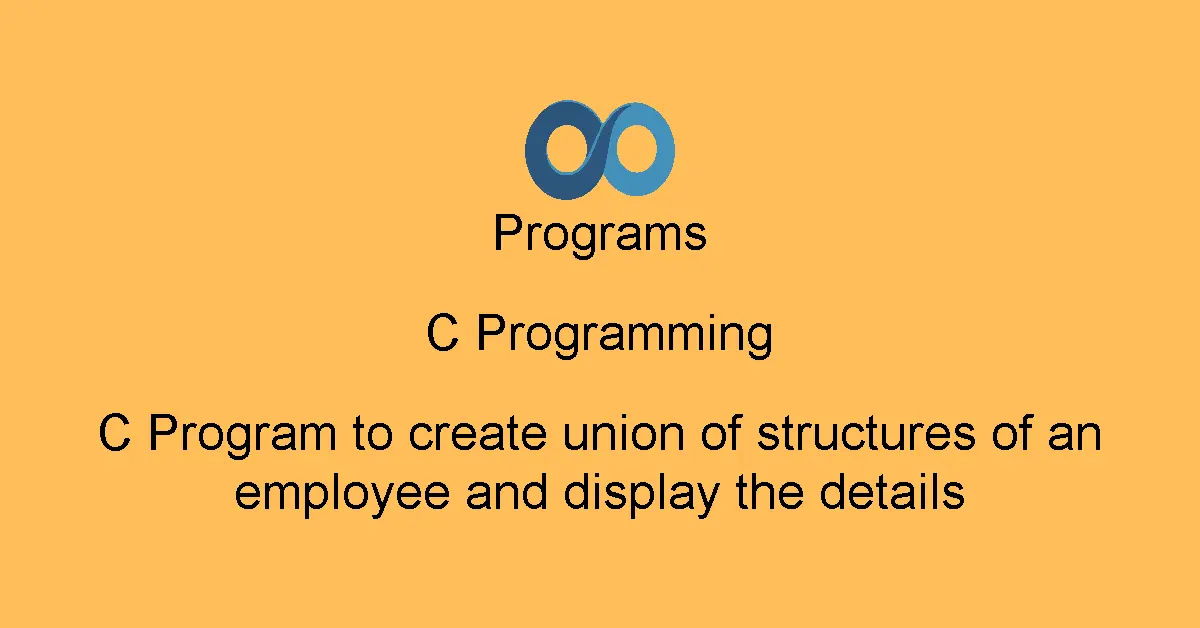 Programs

C Programming

C Program to create union of structures of an employee and display the details